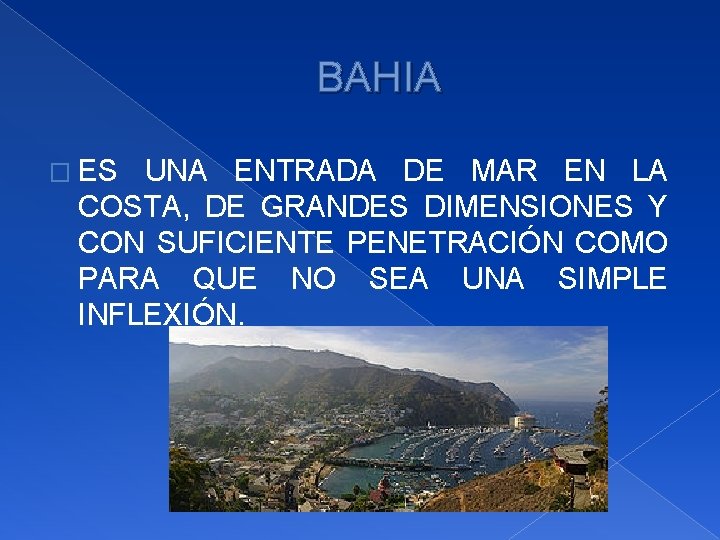 BAHIA

ES UNA ENTRADA DE MAR EN LA COSTA, DE GRANDES DIMENSIONES Y CON SUFICIENTE PENETRACIÓN COMO PARA QUE NO SEA UNA SIMPLE INFLEXIÓN.